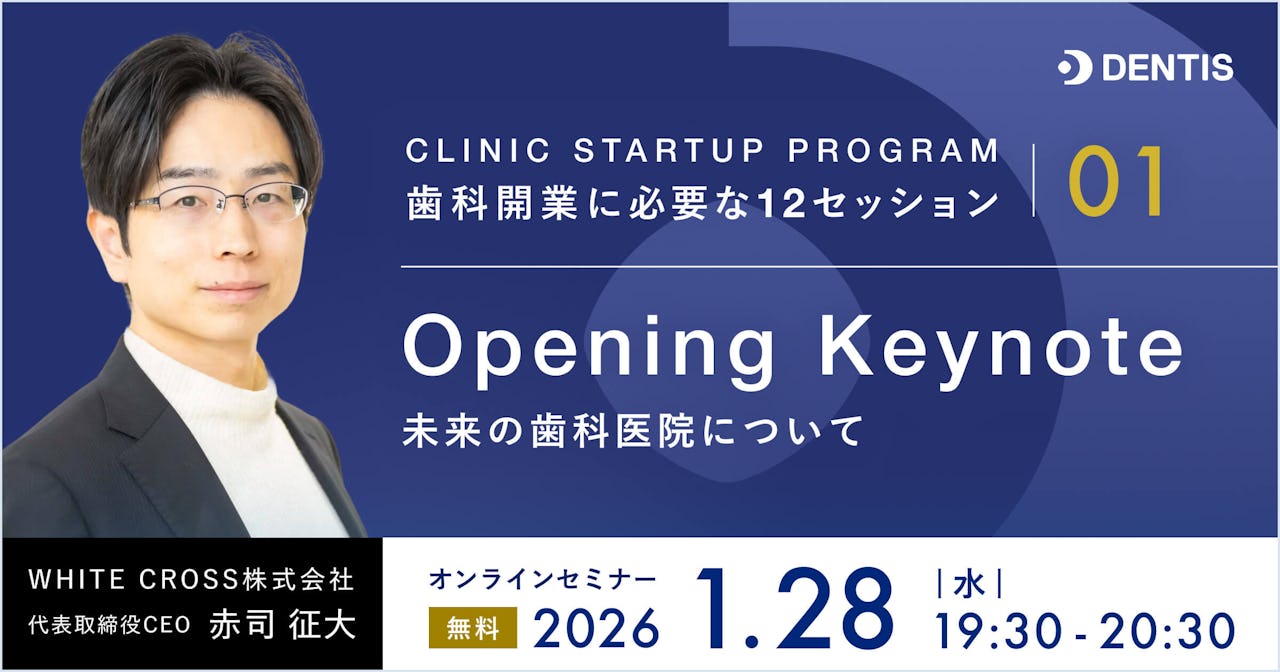 DENTIS

CLINIC STARTUP PROGRAM
歯科開業に必要な12セッション | 01

Opening Keynote
未来の歯科医院について

WHITE CROSS株式会社
代表取締役CEO 赤司 征大

オンラインセミナー
無料 2026 1.28 |水|
19:30 - 20:30